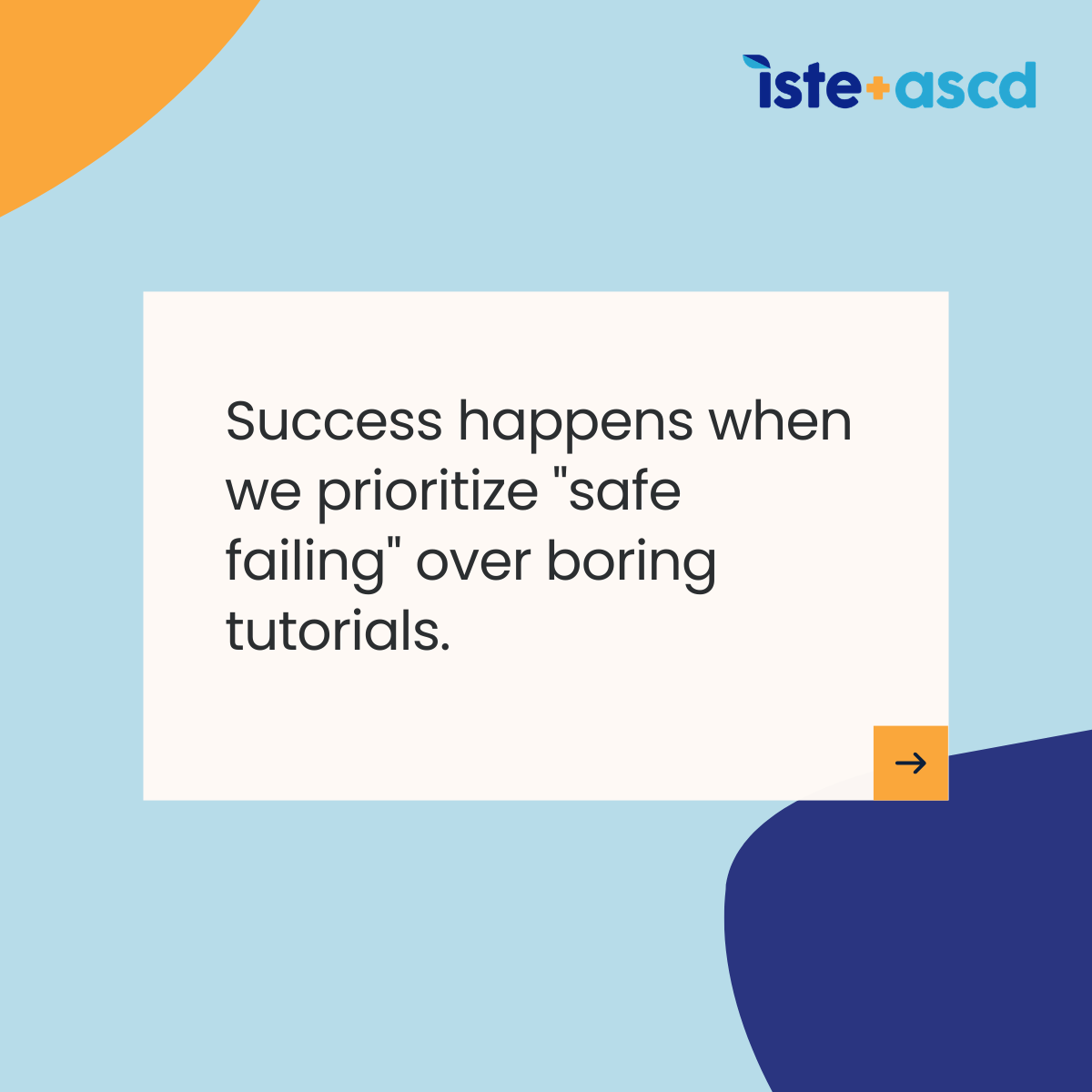 iste+ascd

Success happens when we prioritize "safe failing" over boring tutorials.

→